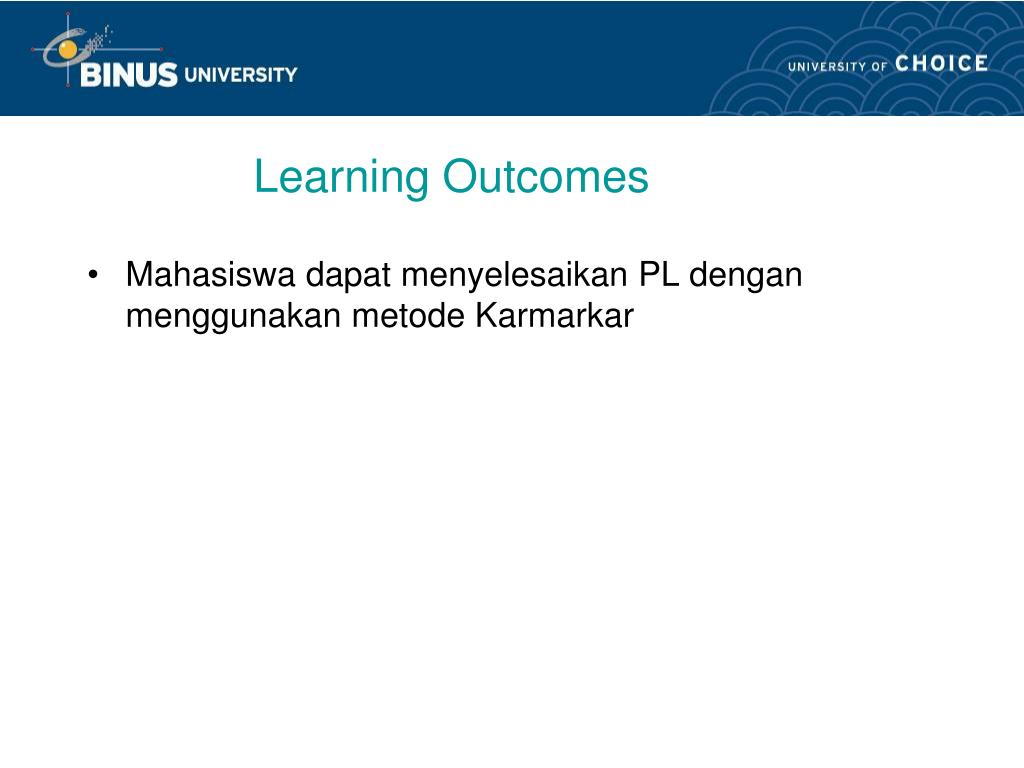 BINUS UNIVERSITY

UNIVERSITY OF CHOICE

Learning Outcomes

• Mahasiswa dapat menyelesaikan PL dengan menggunakan metode Karmarkar